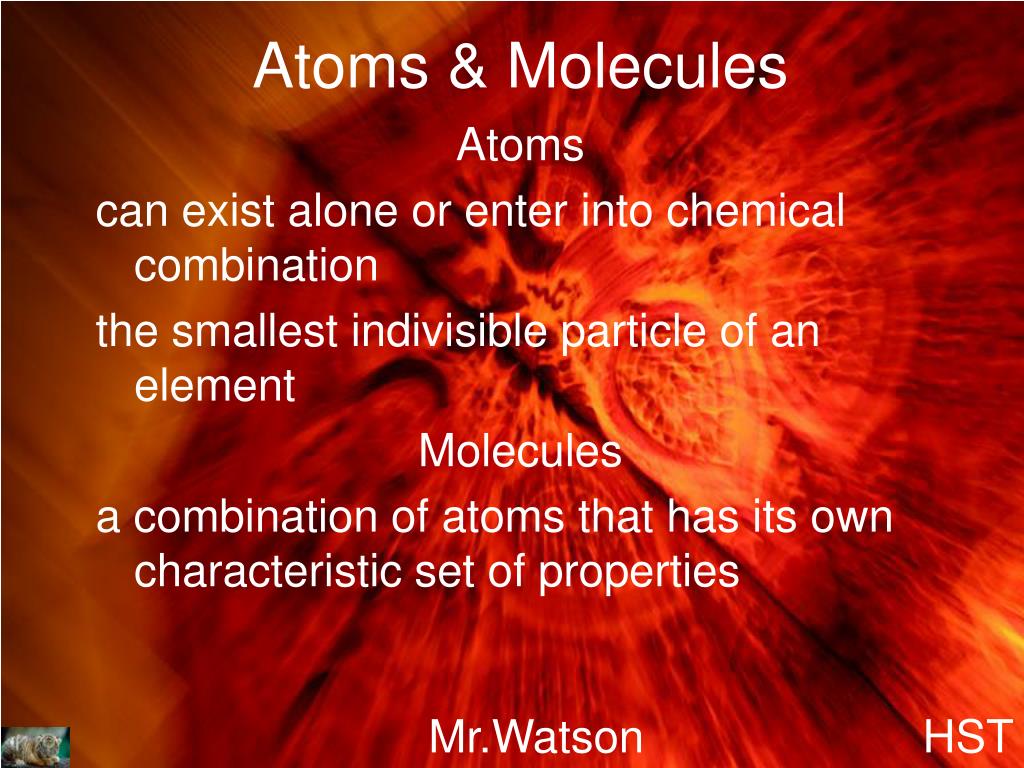 Atoms & Molecules

Atoms

can exist alone or enter into chemical combination

the smallest indivisible particle of an element

Molecules

a combination of atoms that has its own characteristic set of properties

Mr.Watson

HST